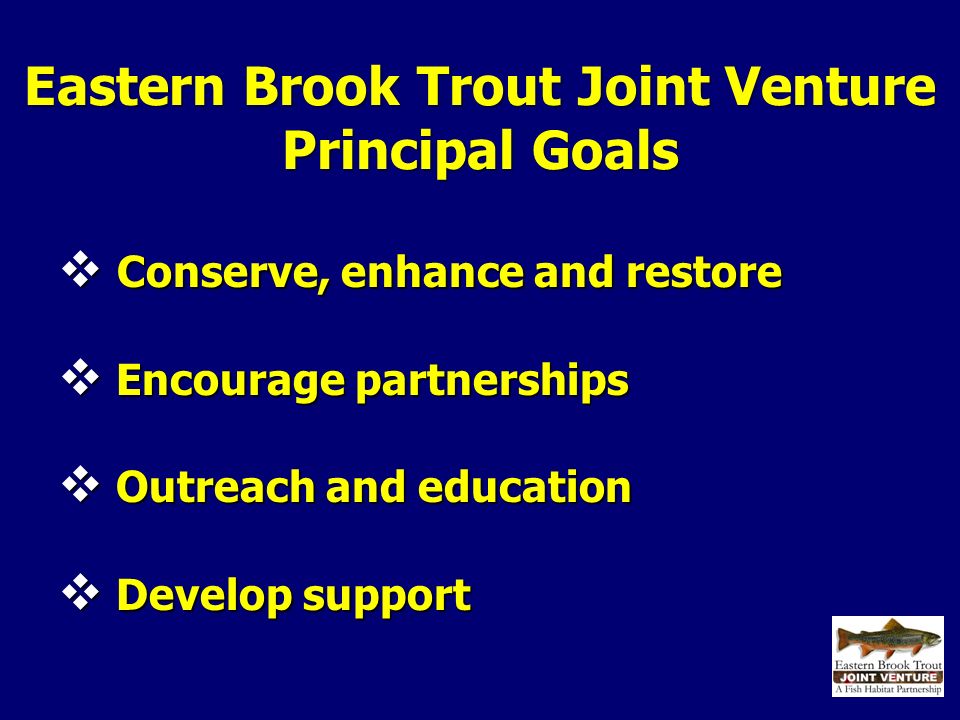 Eastern Brook Trout Joint Venture
Principal Goals

❖ Conserve, enhance and restore

❖ Encourage partnerships

❖ Outreach and education

❖ Develop support

Eastern Brook Trout
JOINT VENTURE
A Fish Habitat Partnership